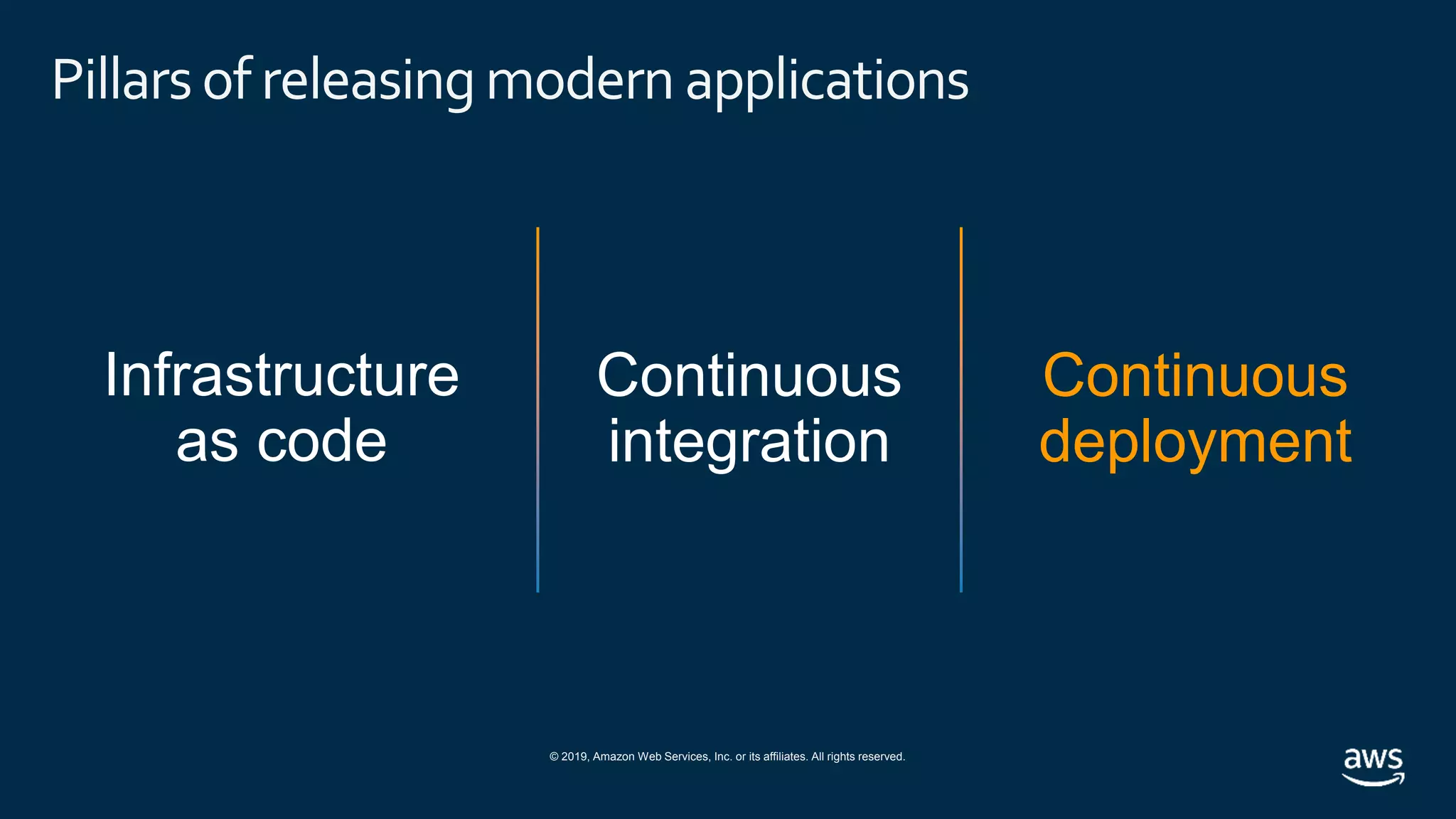 Pillars of releasing modern applications

Infrastructure as code

Continuous integration

Continuous deployment

© 2019, Amazon Web Services, Inc. or its affiliates. All rights reserved.

aws